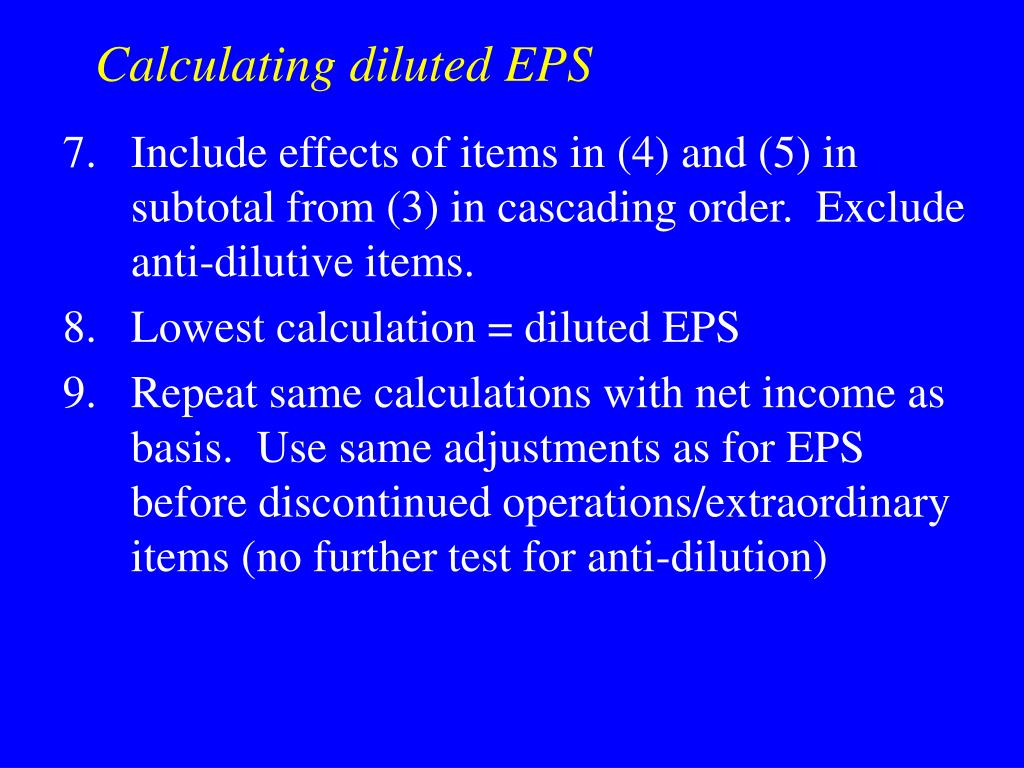 Calculating diluted EPS

7. Include effects of items in (4) and (5) in subtotal from (3) in cascading order. Exclude anti-dilutive items.

8. Lowest calculation = diluted EPS

9. Repeat same calculations with net income as basis. Use same adjustments as for EPS before discontinued operations/extraordinary items (no further test for anti-dilution)